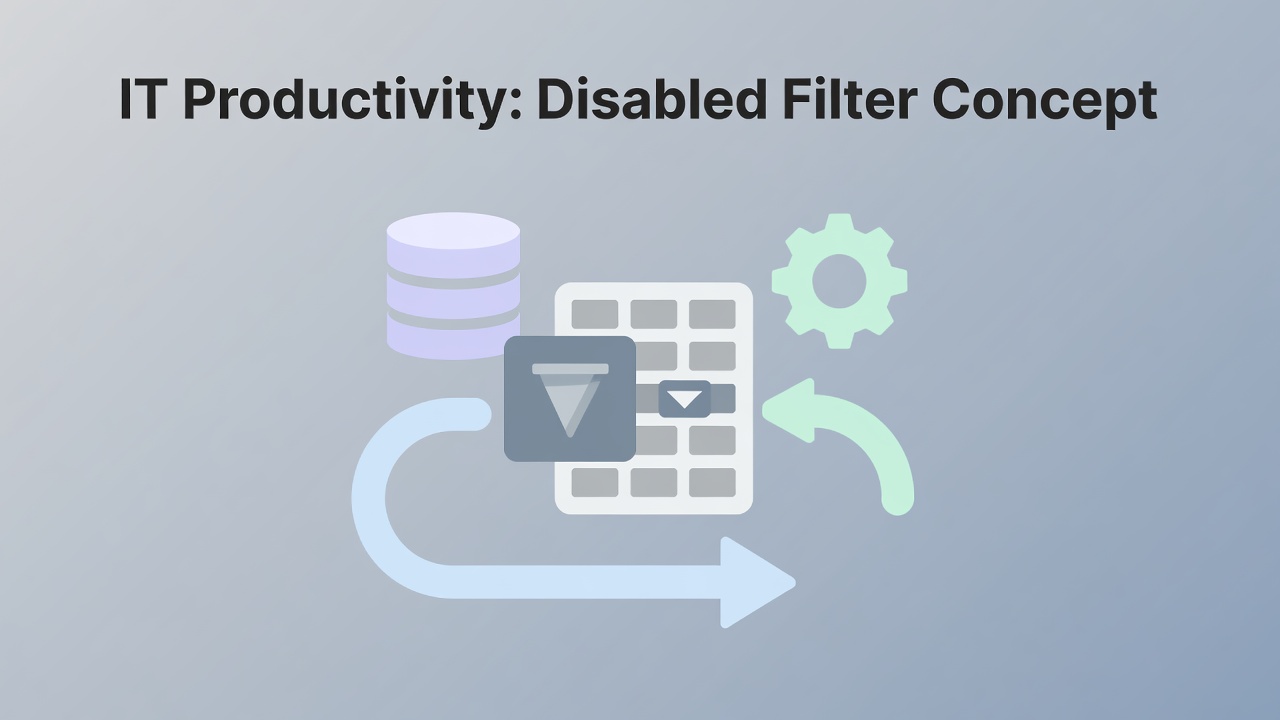 IT Productivity: Disabled Filter Concept